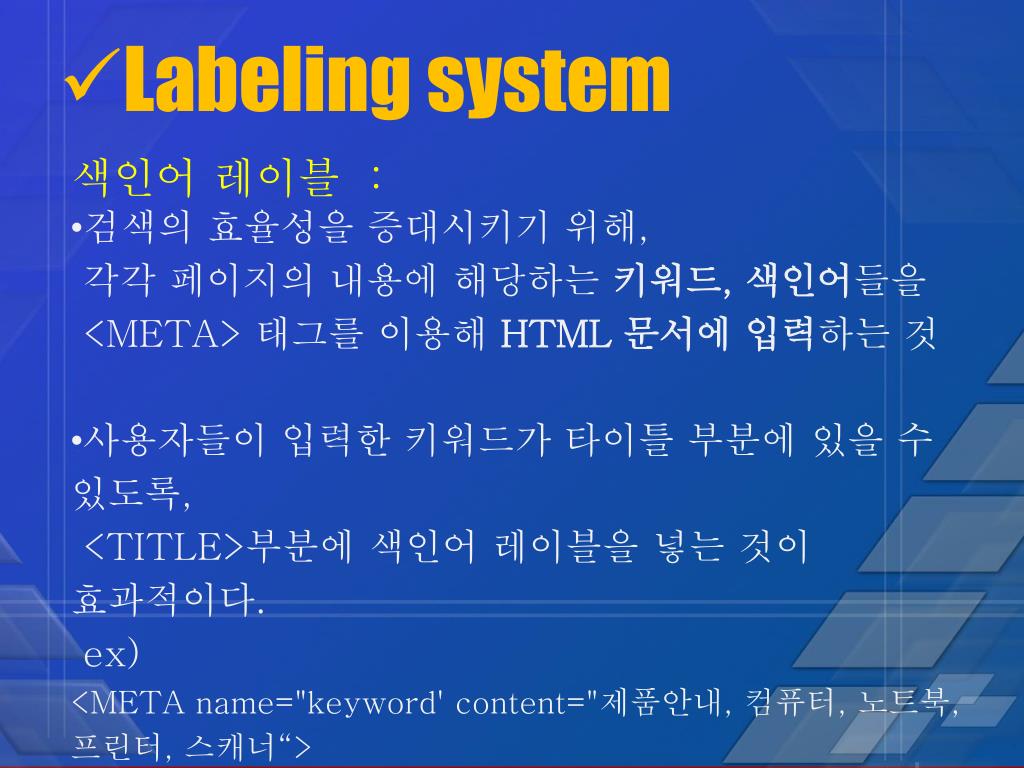 ✓Labeling system

색인어 레이블 :

•검색의 효율성을 증대시키기 위해, 각각 페이지의 내용에 해당하는 키워드, 색인어들을 <META> 태그를 이용해 HTML 문서에 입력하는 것

•사용자들이 입력한 키워드가 타이틀 부분에 있을 수 있도록, <TITLE>부분에 색인어 레이블을 넣는 것이 효과적이다.

ex)
<META name="keyword' content="제품안내, 컴퓨터, 노트북, 프린터, 스캐너“>